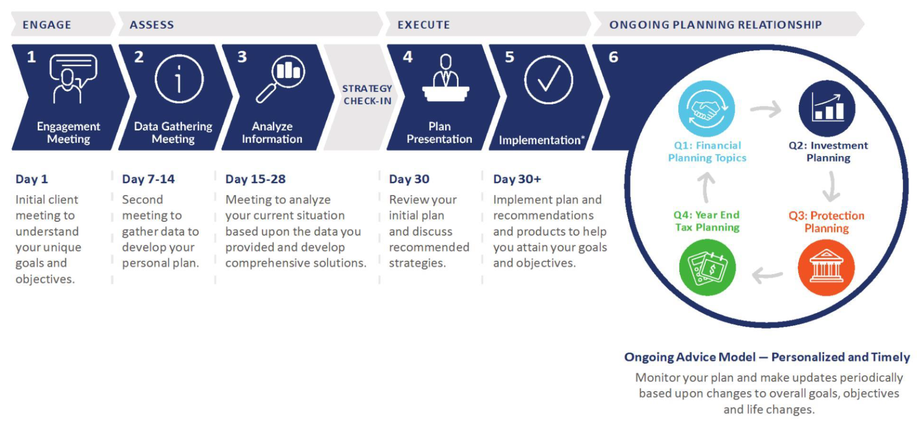 ENGAGE

ASSESS

EXECUTE

ONGOING PLANNING RELATIONSHIP

1
Engagement Meeting

2
Data Gathering Meeting

3
Analyze Information

STRATEGY CHECK-IN

4
Plan Presentation

5
Implementation*

6

Q1: Financial Planning Topics

Q2: Investment Planning

Q3: Protection Planning

Q4: Year End Tax Planning

Day 1
Initial client meeting to understand your unique goals and objectives.

Day 7-14
Second meeting to gather data to develop your personal plan.

Day 15-28
Meeting to analyze your current situation based upon the data you provided and develop comprehensive solutions.

Day 30
Review your initial plan and discuss recommended strategies.

Day 30+
Implement plan and recommendations and products to help you attain your goals and objectives.

Ongoing Advice Model — Personalized and Timely
Monitor your plan and make updates periodically based upon changes to overall goals, objectives and life changes.